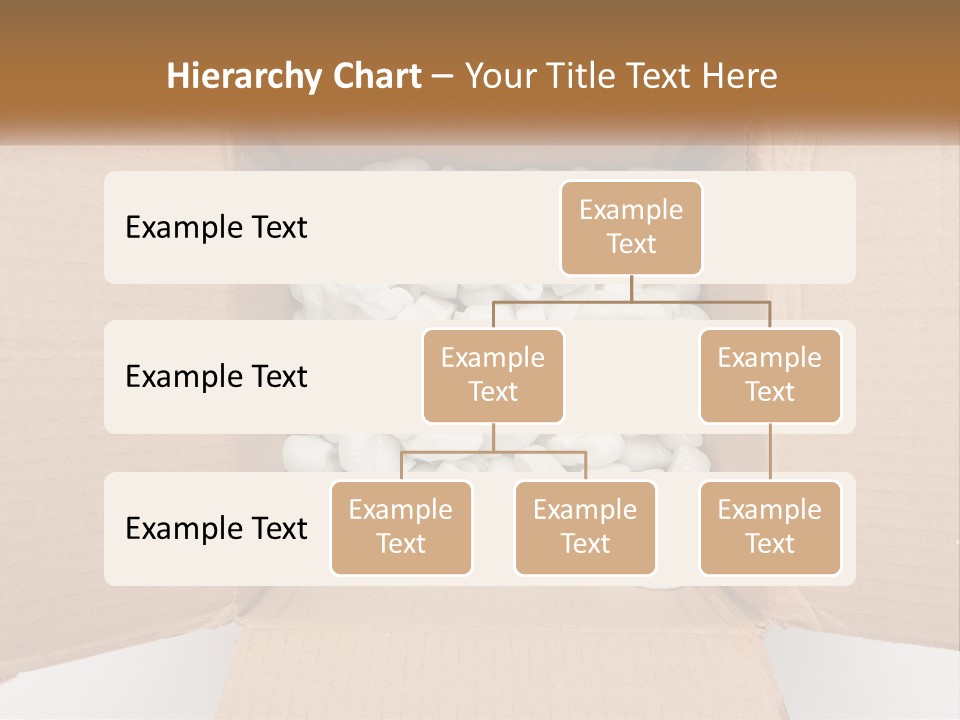 Hierarchy Chart – Your Title Text Here

Example Text

Example Text

Example Text

Example Text

Example Text

Example Text

Example Text

Example Text

Example Text